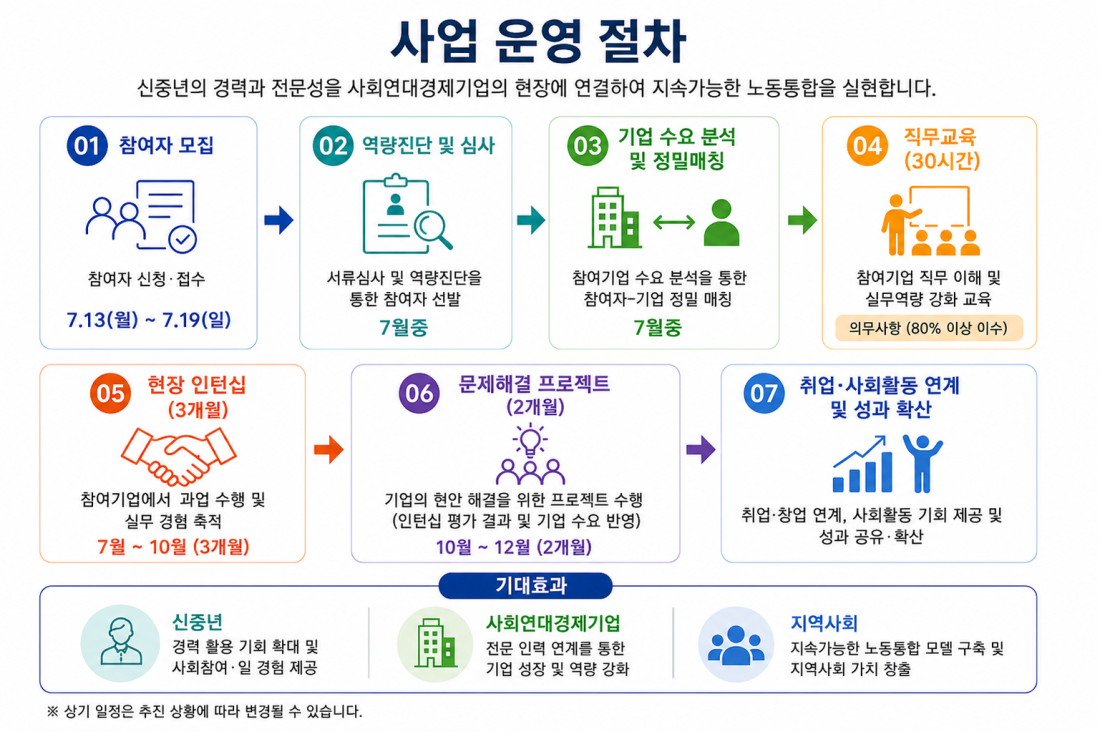 사업 운영 절차

신중년의 경력과 전문성을 사회연대경제기업의 현장에 연결하여 지속가능한 노동통합을 실현합니다.

01 참여자 모집

참여자 신청·접수

7.13(월) ~ 7.19(일)

02 역량진단 및 심사

서류심사 및 역량진단을 통한 참여자 선발

7월중

03 기업 수요 분석 및 정밀매칭

참여기업 수요 분석을 통한 참여자-기업 정밀 매칭

7월중

04 직무교육 (30시간)

참여기업 직무 이해 및 실무역량 강화 교육

의무사항 (80% 이상 이수)

05 현장 인턴십 (3개월)

참여기업에서 과업 수행 및 실무 경험 축적

7월 ~ 10월 (3개월)

06 문제해결 프로젝트 (2개월)

기업의 현안 해결을 위한 프로젝트 수행 (인턴십 평가 결과 및 기업 수요 반영)

10월 ~ 12월 (2개월)

07 취업·사회활동 연계 및 성과 확산

취업·창업 연계, 사회활동 기회 제공 및 성과 공유·확산

기대효과

신중년
경력 활용 기회 확대 및 사회참여·일 경험 제공

사회연대경제기업
전문 인력 연계를 통한 기업 성장 및 역량 강화

지역사회
지속가능한 노동통합 모델 구축 및 지역사회 가치 창출

※ 상기 일정은 추진 상황에 따라 변경될 수 있습니다.